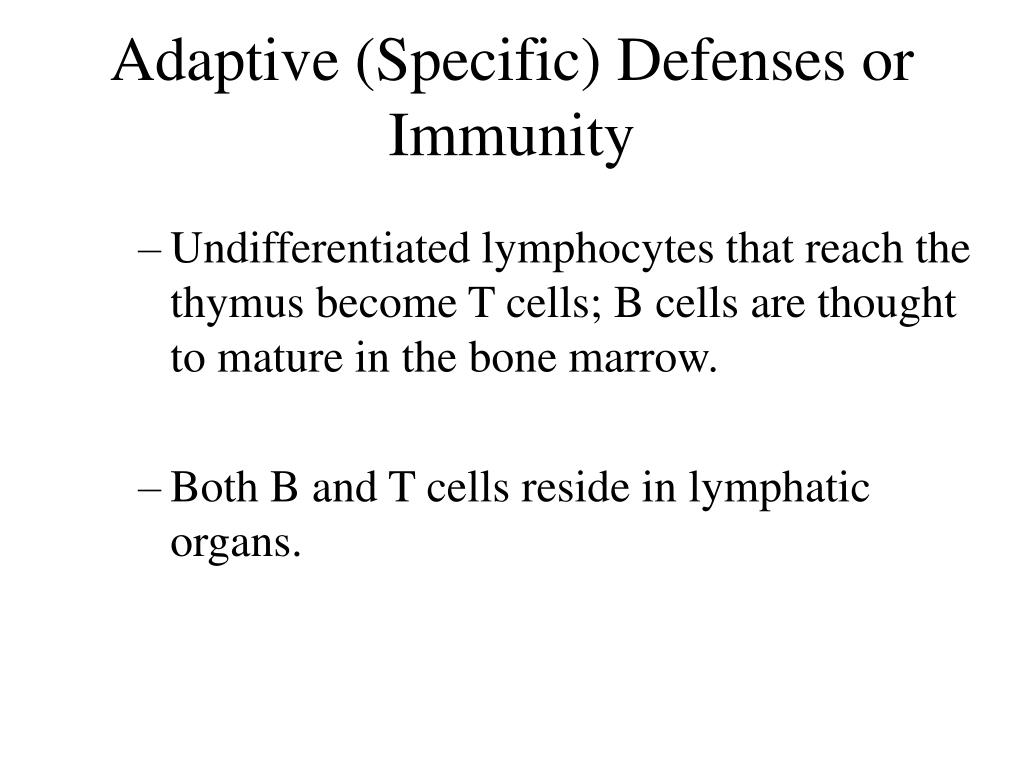 Adaptive (Specific) Defenses or Immunity

– Undifferentiated lymphocytes that reach the thymus become T cells; B cells are thought to mature in the bone marrow.

– Both B and T cells reside in lymphatic organs.